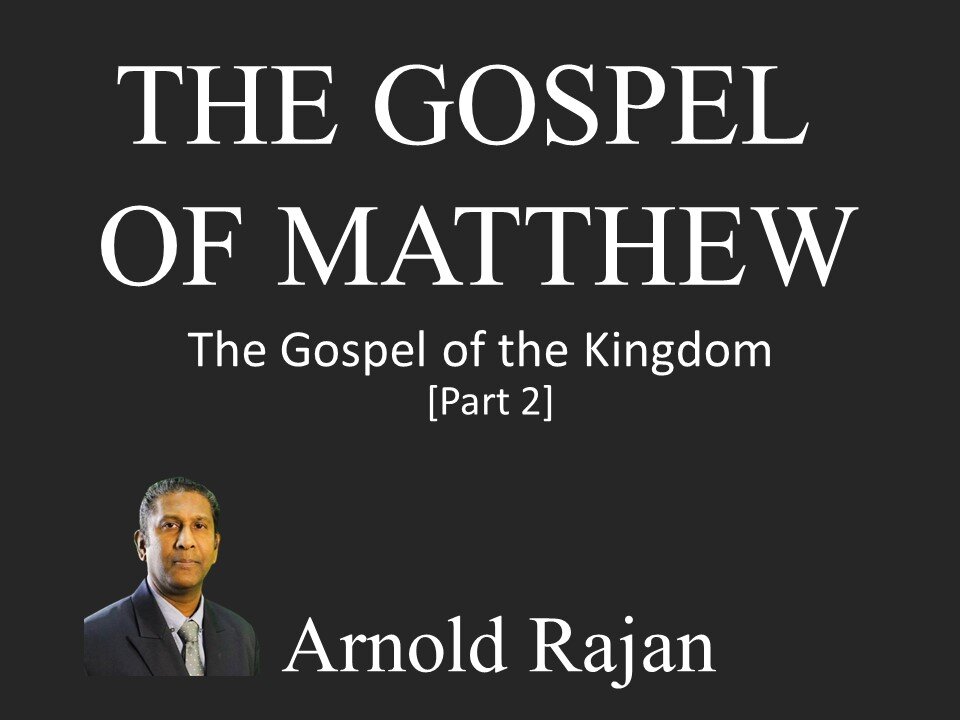 THE GOSPEL OF MATTHEW

The Gospel of the Kingdom
[Part 2]

Arnold Rajan